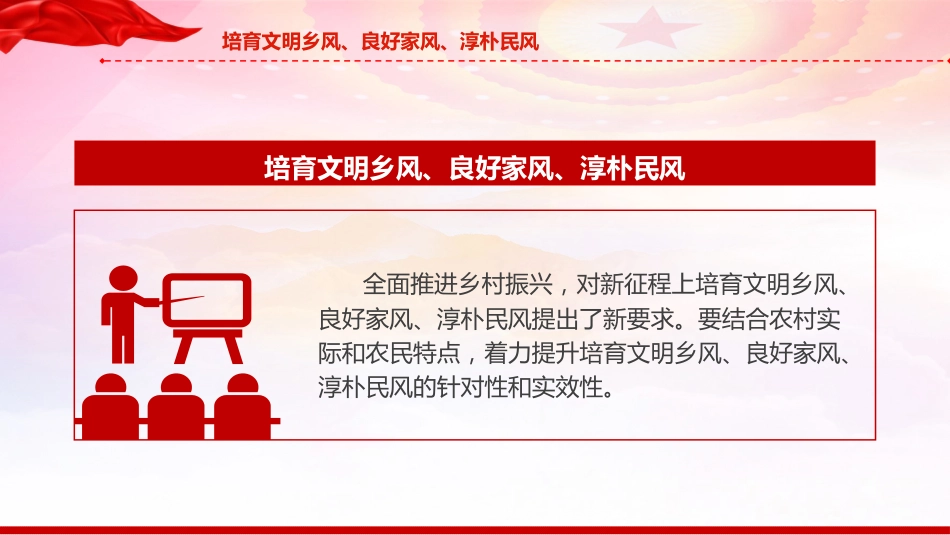 培育文明乡风、良好家风、淳朴民风

培育文明乡风、良好家风、淳朴民风

全面推进乡村振兴，对新征程上培育文明乡风、良好家风、淳朴民风提出了新要求。要结合农村实际和农民特点，着力提升培育文明乡风、良好家风、淳朴民风的针对性和实效性。